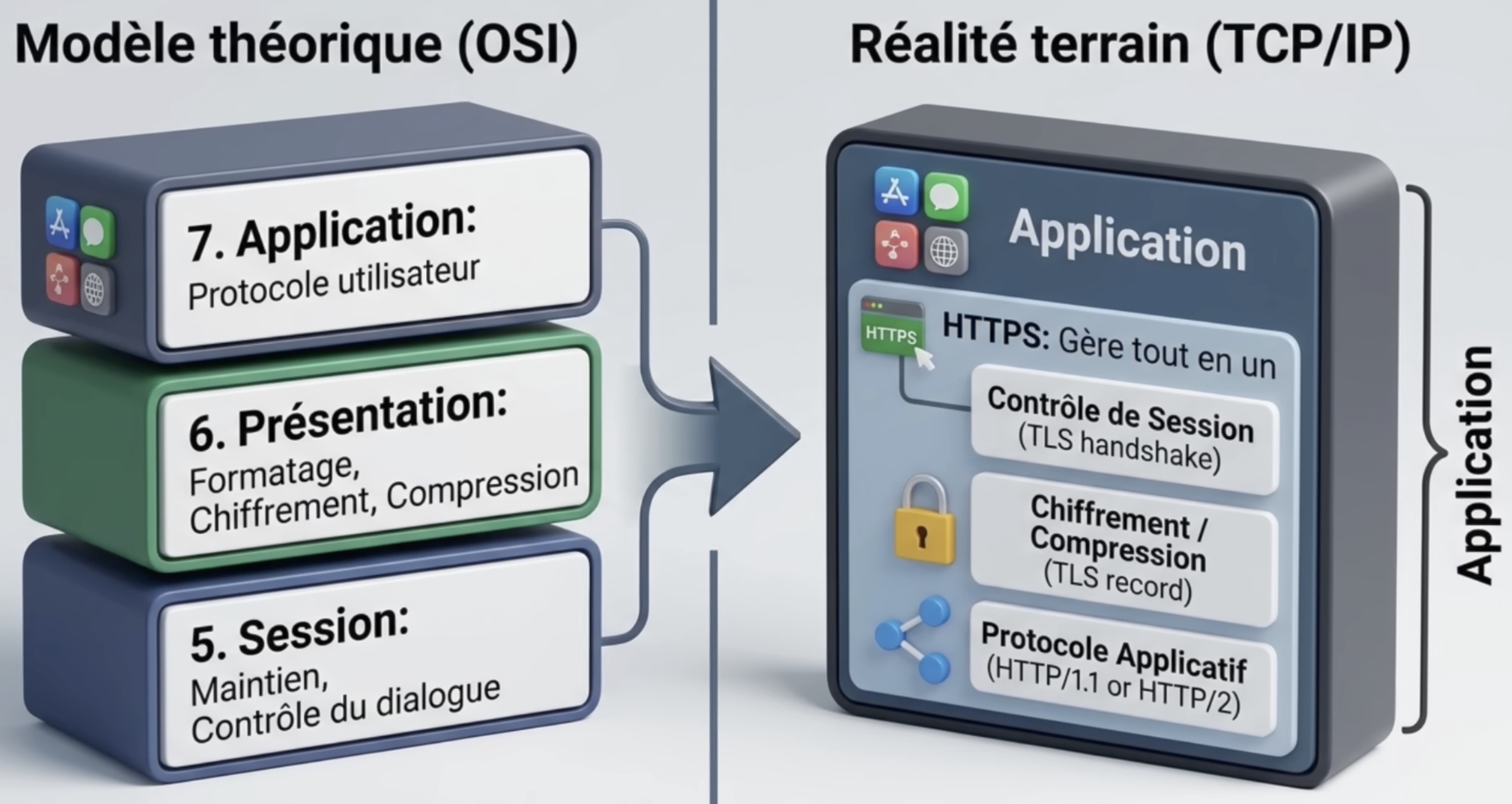 Modèle théorique (OSI)

7. Application:
Protocole utilisateur

6. Présentation:
Formatage, Chiffrement, Compression

5. Session:
Maintien, Contrôle du dialogue

Réalité terrain (TCP/IP)

Application

HTTPS

HTTPS: Gère tout en un

Contrôle de Session
(TLS handshake)

Chiffrement / Compression
(TLS record)

Protocole Applicatif
(HTTP/1.1 or HTTP/2)

Application